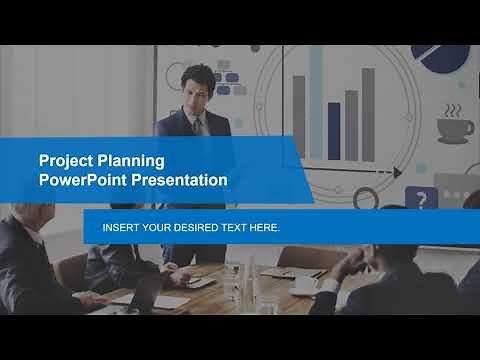 Project Planning
PowerPoint Presentation

INSERT YOUR DESIRED TEXT HERE.

?